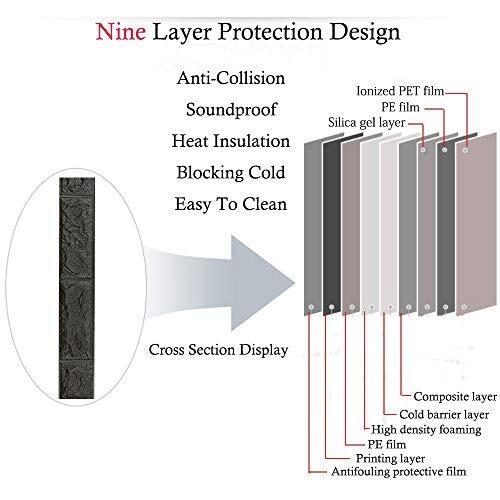 Nine Layer Protection Design

Anti-Collision
Soundproof
Heat Insulation
Blocking Cold
Easy To Clean

Cross Section Display

Ionized PET film
PE film
Silica gel layer

Composite layer
Cold barrier layer
High density foaming
PE film
Printing layer
Antifouling protective film